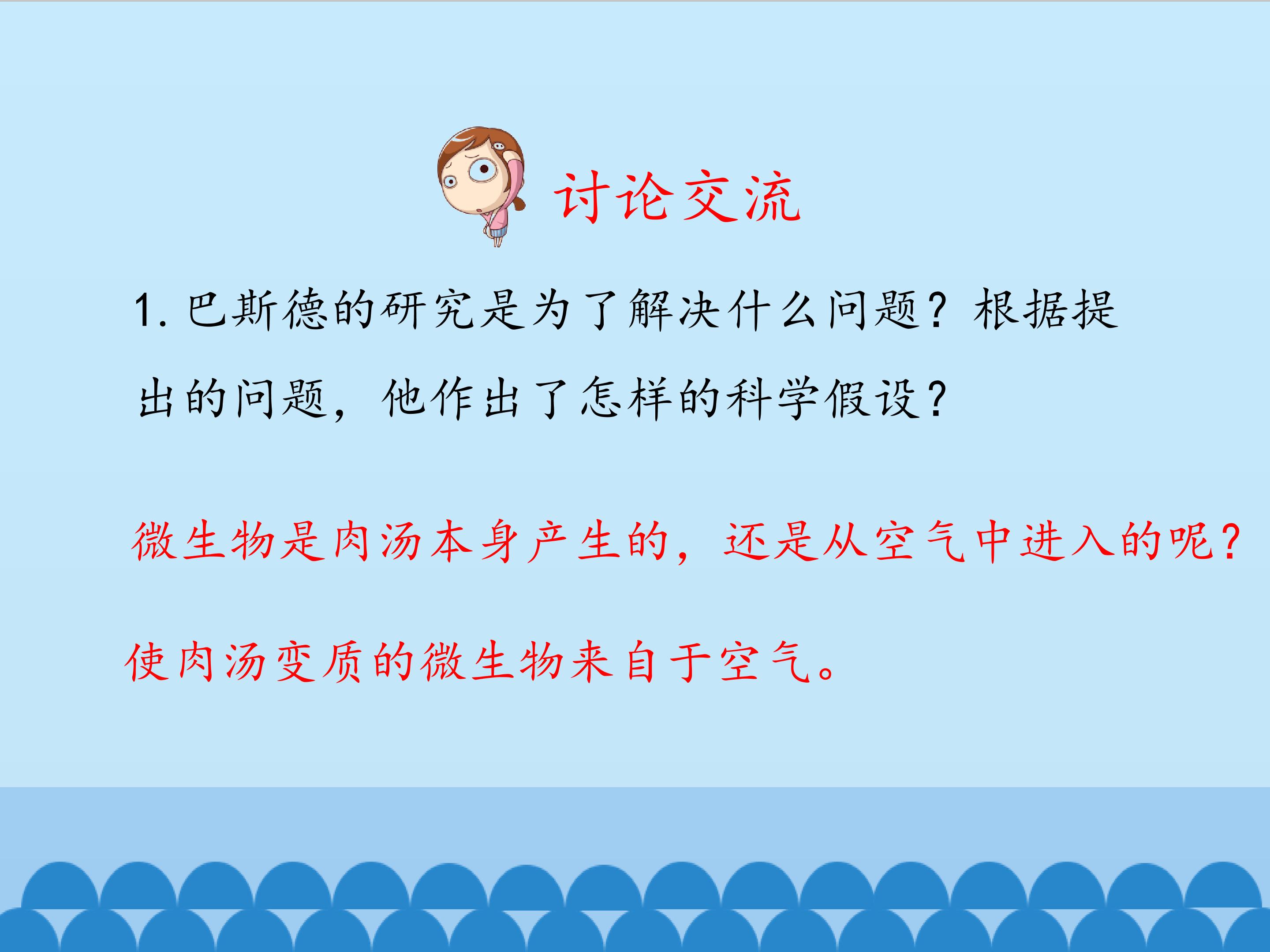 讨论交流

1. 巴斯德的研究是为了解决什么问题？根据提出的问题，他作出了怎样的科学假设？

微生物是肉汤本身产生的，还是从空气中进入的呢？

使肉汤变质的微生物来自于空气。